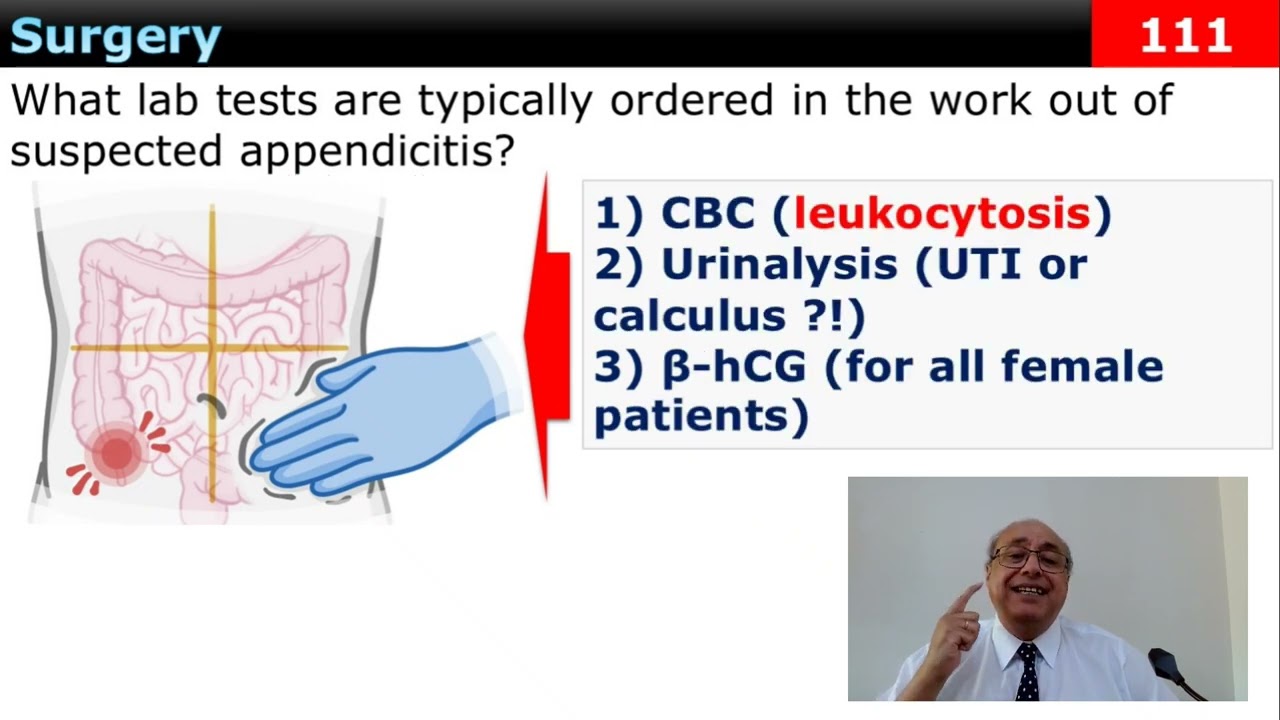 Surgery

111

What lab tests are typically ordered in the work out of suspected appendicitis?

1) CBC (leukocytosis)
2) Urinalysis (UTI or calculus ?!)
3) β-hCG (for all female patients)